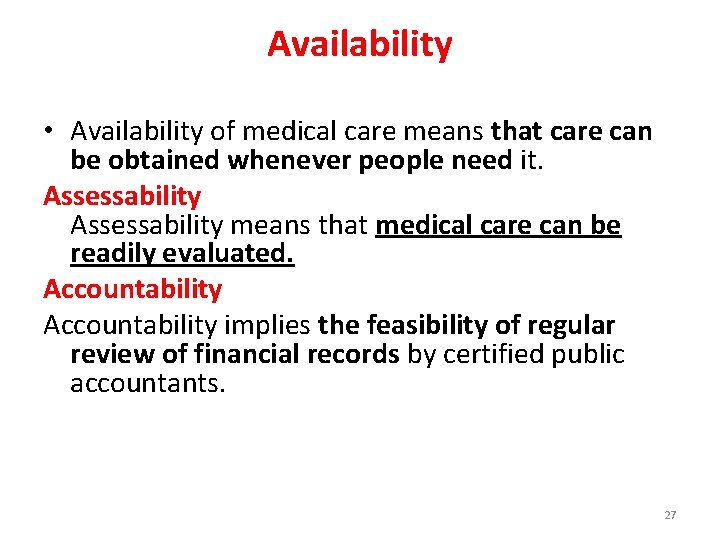 Availability

• Availability of medical care means that care can be obtained whenever people need it.

Assessability

Assessability means that medical care can be readily evaluated.

Accountability

Accountability implies the feasibility of regular review of financial records by certified public accountants.

27